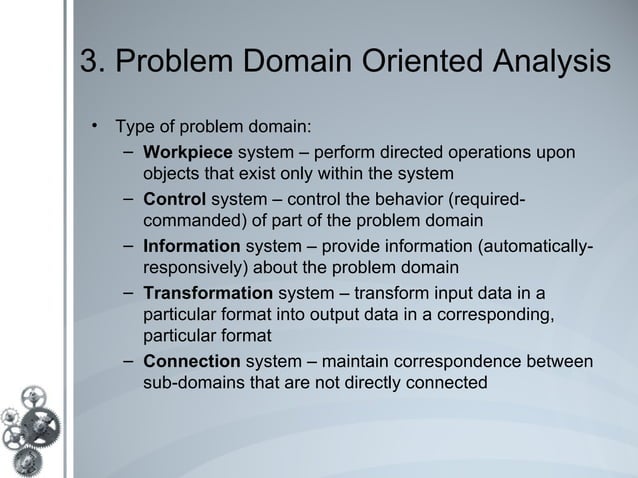 3. Problem Domain Oriented Analysis

• Type of problem domain:
– Workpiece system – perform directed operations upon objects that exist only within the system
– Control system – control the behavior (required-commanded) of part of the problem domain
– Information system – provide information (automatically-responsively) about the problem domain
– Transformation system – transform input data in a particular format into output data in a corresponding, particular format
– Connection system – maintain correspondence between sub-domains that are not directly connected